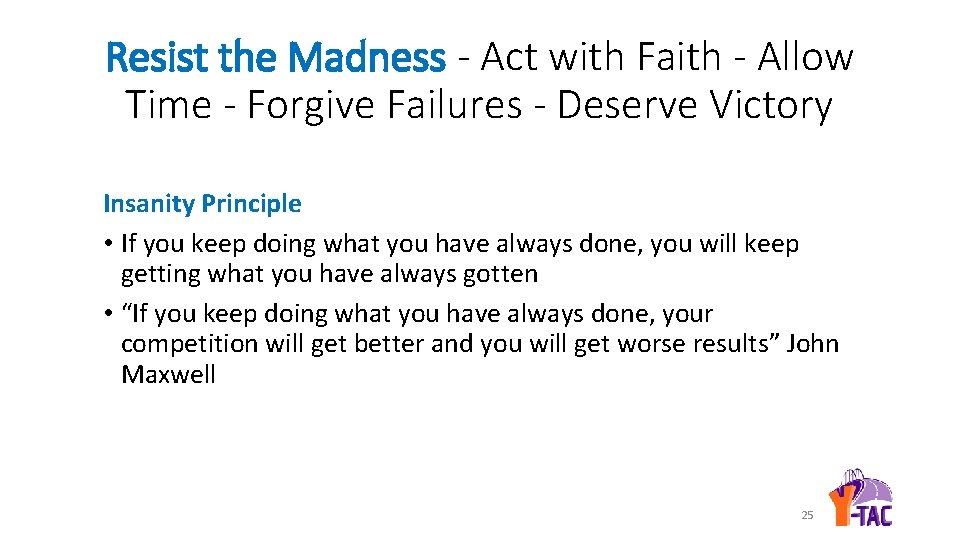 Resist the Madness - Act with Faith - Allow Time - Forgive Failures - Deserve Victory

Insanity Principle

• If you keep doing what you have always done, you will keep getting what you have always gotten

• “If you keep doing what you have always done, your competition will get better and you will get worse results” John Maxwell

25

Y-TAC